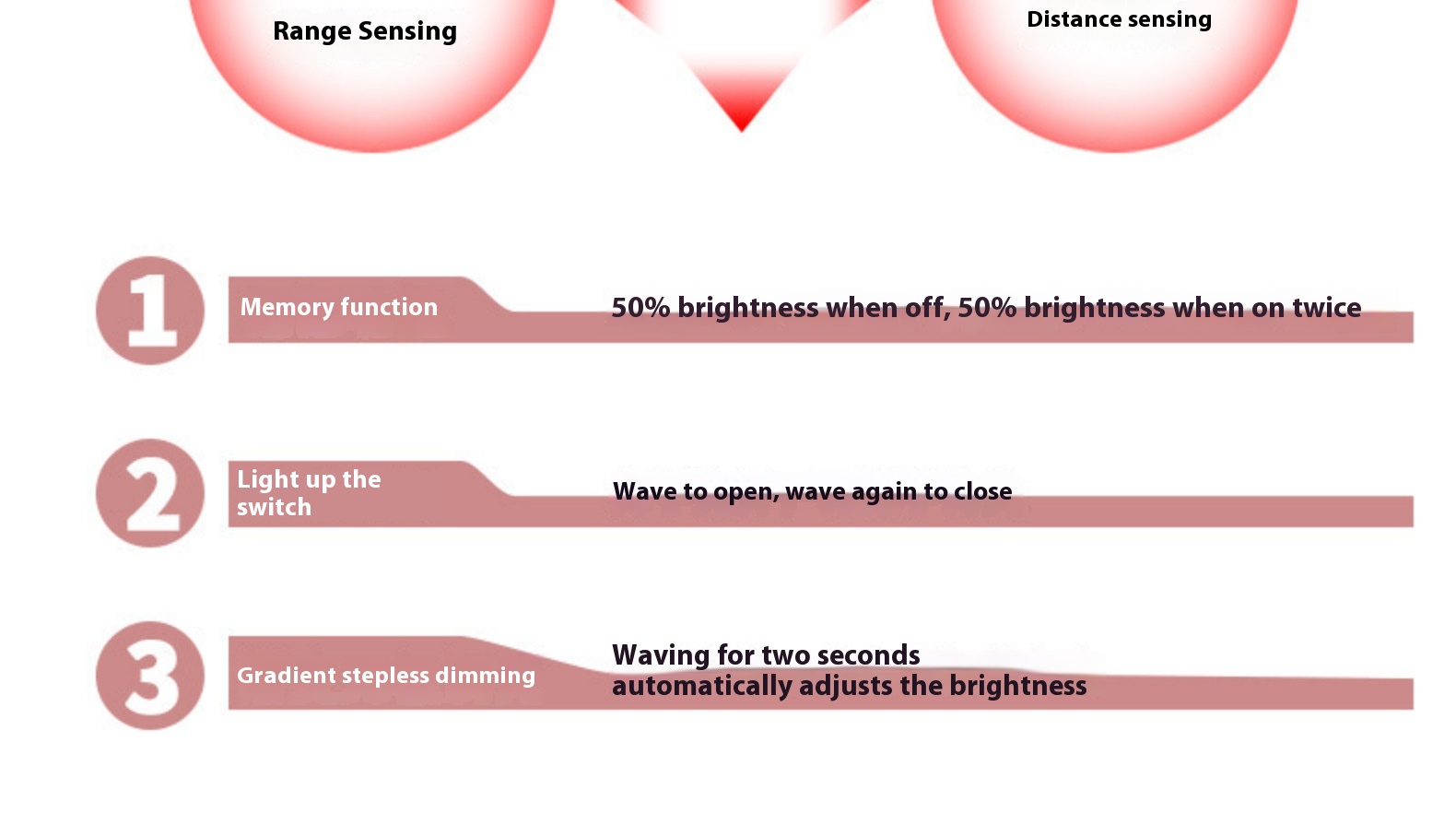 Range Sensing

Distance sensing

1

Memory function

50% brightness when off, 50% brightness when on twice

2

Light up the switch

Wave to open, wave again to close

3

Gradient stepless dimming

Waving for two seconds automatically adjusts the brightness